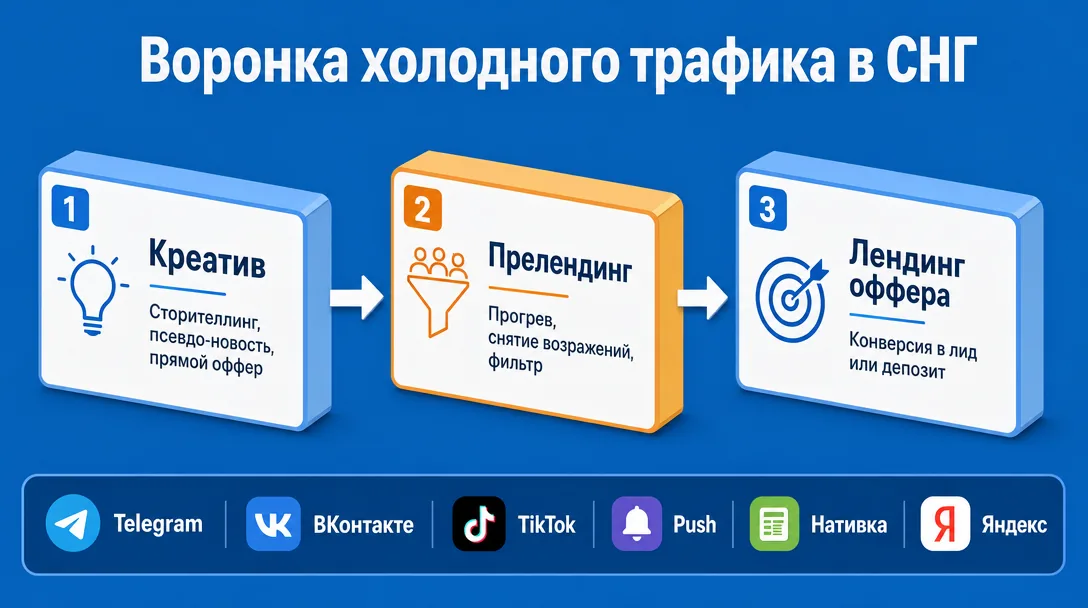 Воронка холодного трафика в СНГ

1
Креатив
Сторителлинг, псевдо-новость, прямой оффер

2
Прелендинг
Прогрев, снятие возражений, фильтр

3
Лендинг оффера
Конверсия в лид или депозит

Telegram
ВКонтакте
TikTok
Push
Нативка
Я
Яндекс